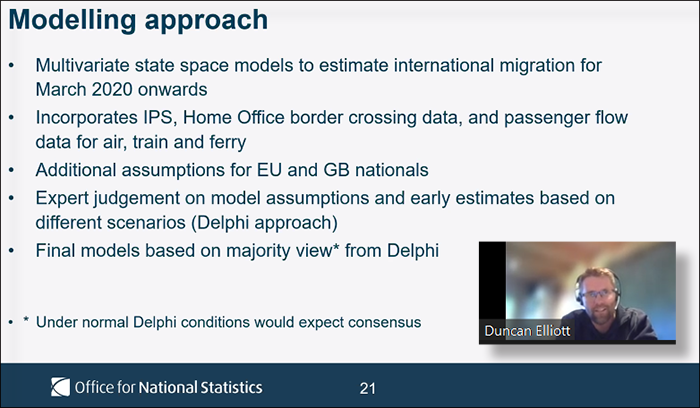 Modelling approach

• Multivariate state space models to estimate international migration for March 2020 onwards
• Incorporates IPS, Home Office border crossing data, and passenger flow data for air, train and ferry
• Additional assumptions for EU and GB nationals
• Expert judgement on model assumptions and early estimates based on different scenarios (Delphi approach)
• Final models based on majority view* from Delphi

• * Under normal Delphi conditions would expect consensus

Duncan Elliott

Office for National Statistics

21